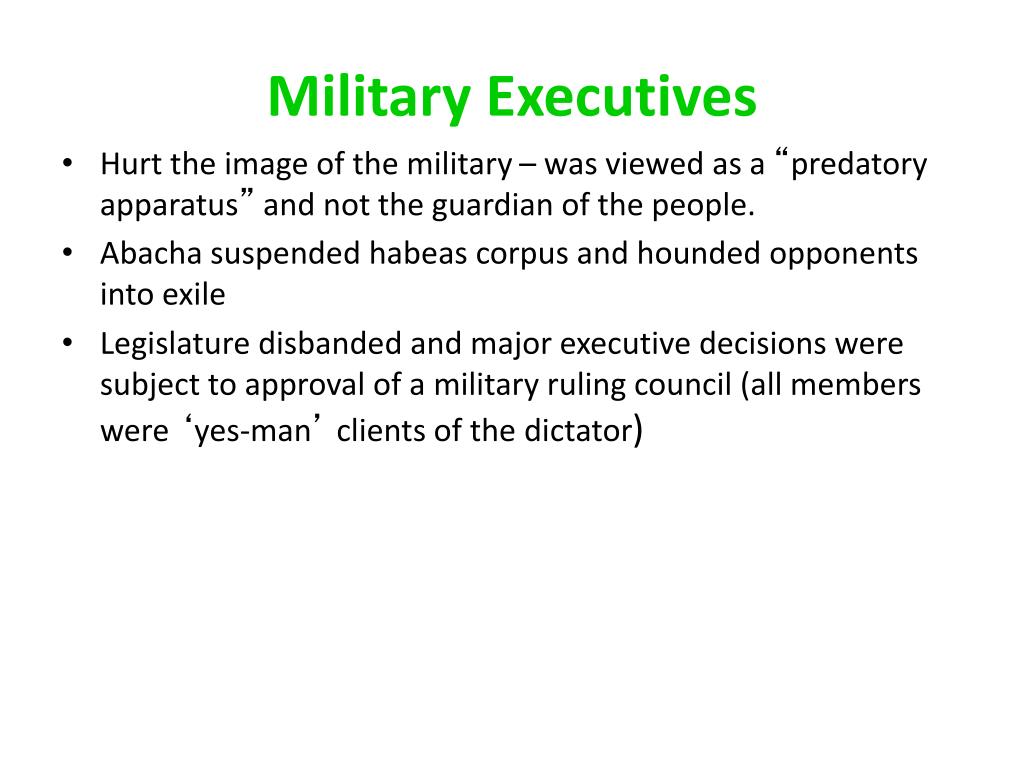 Military Executives

• Hurt the image of the military – was viewed as a “predatory apparatus” and not the guardian of the people.
• Abacha suspended habeas corpus and hounded opponents into exile
• Legislature disbanded and major executive decisions were subject to approval of a military ruling council (all members were ‘yes-man’ clients of the dictator)